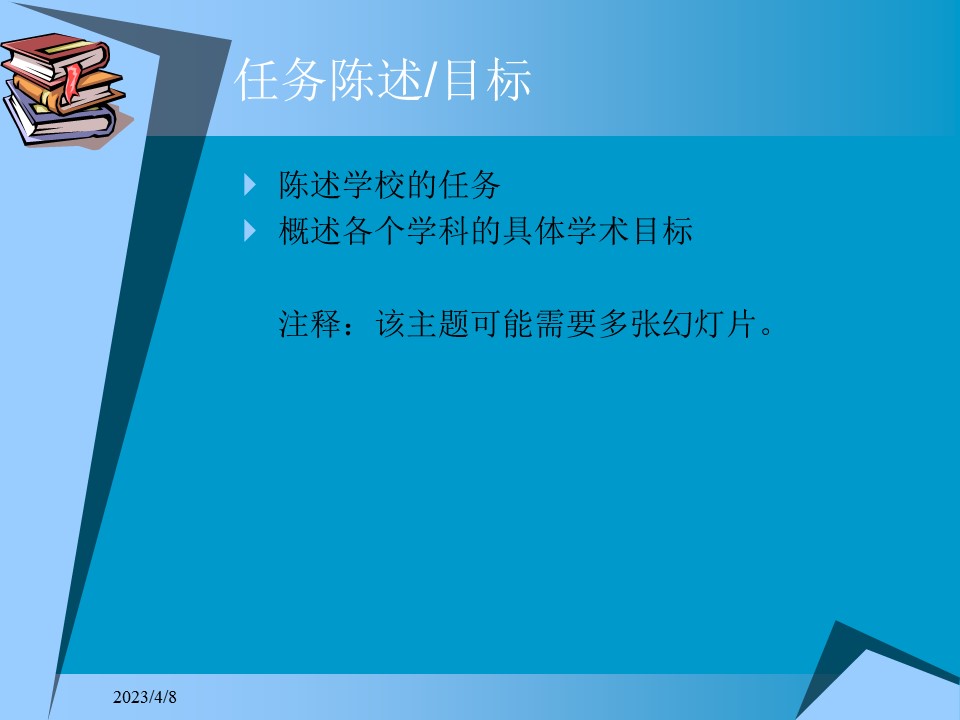 任务陈述/目标

陈述学校的任务
概述各个学科的具体学术目标

注释：该主题可能需要多张幻灯片。

2023/4/8